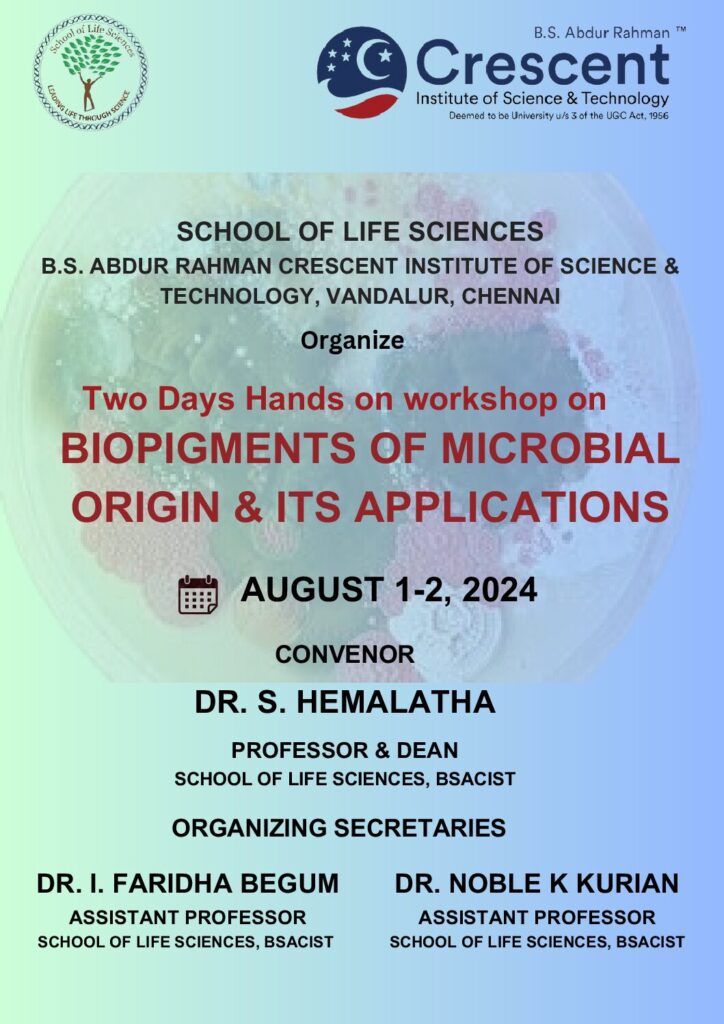 School of Life Sciences
LEADING LIFE THROUGH SCIENCE

B.S. Abdur Rahman ™
Crescent
Institute of Science & Technology
Deemed to be University u/s 3 of the UGC Act, 1956

SCHOOL OF LIFE SCIENCES
B.S. ABDUR RAHMAN CRESCENT INSTITUTE OF SCIENCE & TECHNOLOGY, VANDALUR, CHENNAI

Organize

Two Days Hands on workshop on
BIOPIGMENTS OF MICROBIAL ORIGIN & ITS APPLICATIONS

AUGUST 1-2, 2024

CONVENOR

DR. S. HEMALATHA
PROFESSOR & DEAN
SCHOOL OF LIFE SCIENCES, BSACIST

ORGANIZING SECRETARIES

DR. I. FARIDHA BEGUM
ASSISTANT PROFESSOR
SCHOOL OF LIFE SCIENCES, BSACIST

DR. NOBLE K KURIAN
ASSISTANT PROFESSOR
SCHOOL OF LIFE SCIENCES, BSACIST